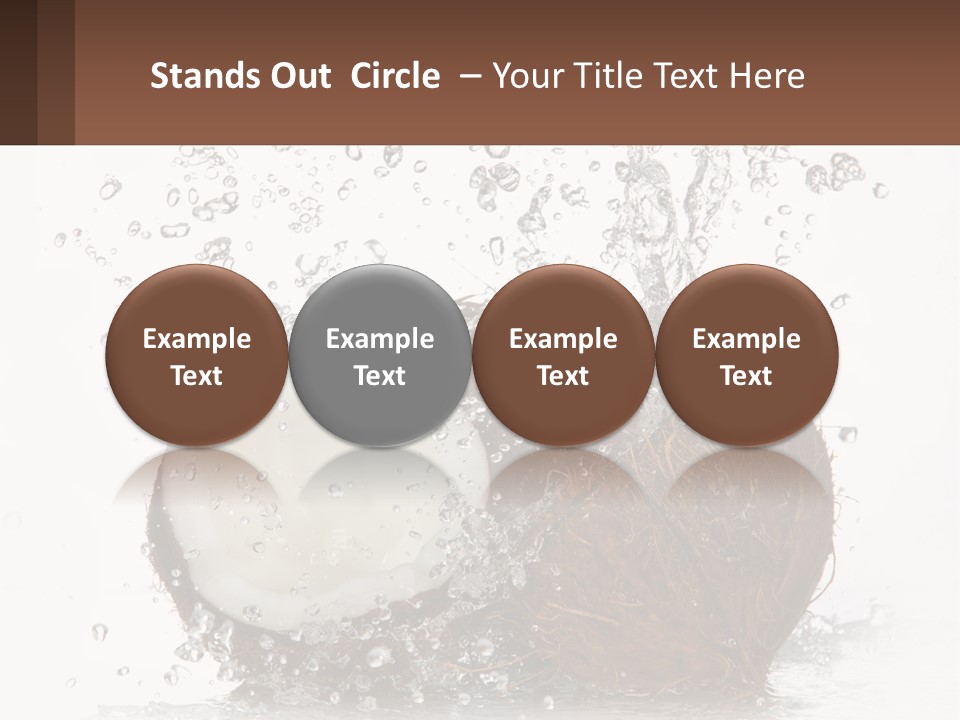 Stands Out Circle – Your Title Text Here

Example Text

Example Text

Example Text

Example Text